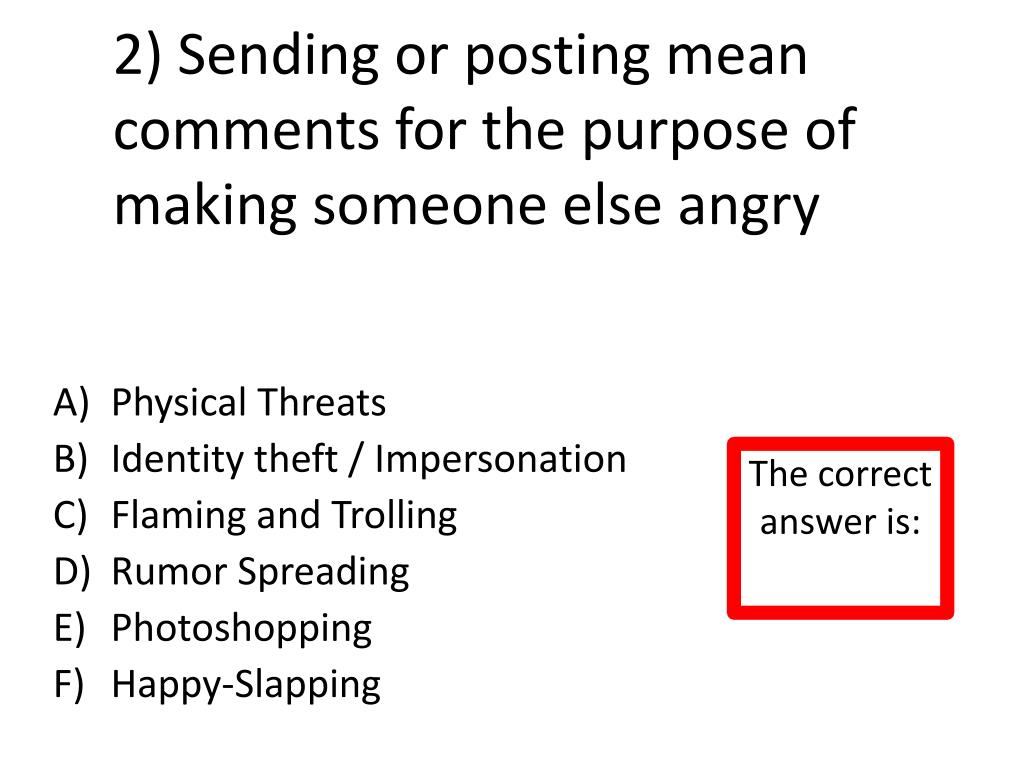 2) Sending or posting mean comments for the purpose of making someone else angry

A) Physical Threats
B) Identity theft / Impersonation
C) Flaming and Trolling
D) Rumor Spreading
E) Photoshopping
F) Happy-Slapping

The correct answer is: